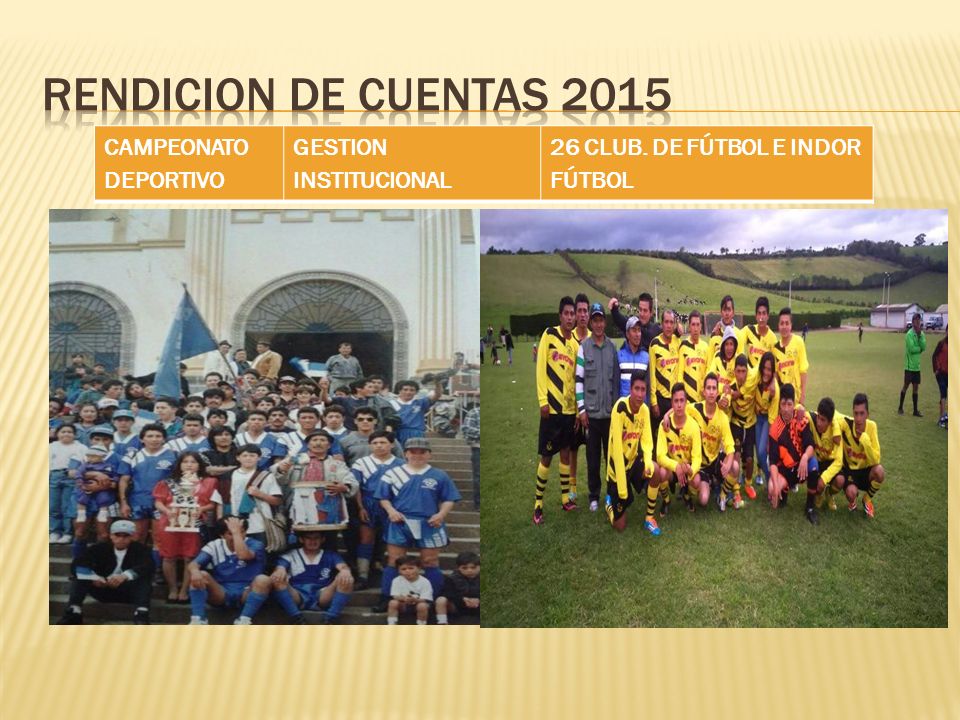 RENDICION DE CUENTAS 2015

| CAMPEONATO DEPORTIVO | GESTION INSTITUCIONAL | 26 CLUB. DE FÚTBOL E INDOR FÚTBOL |
|---|---|---|